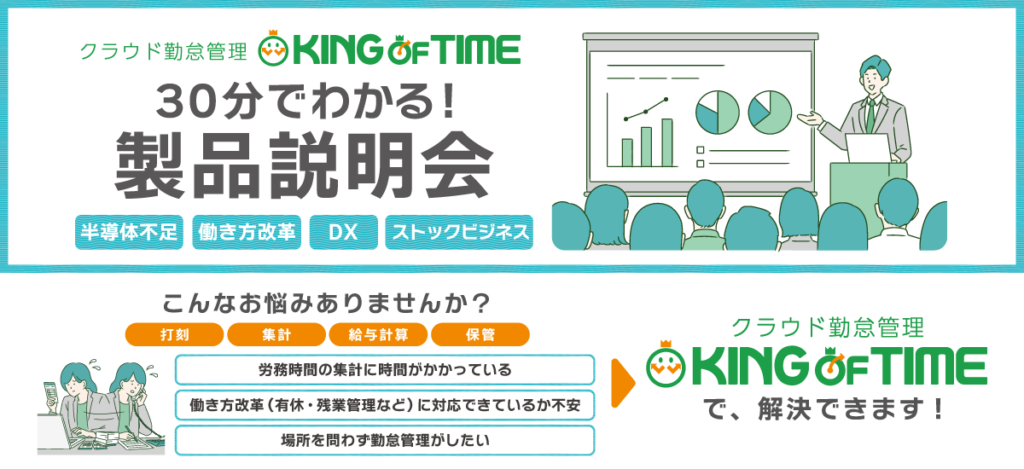 クラウド勤怠管理 KING OF TIME

30分でわかる！
製品説明会

半導体不足 働き方改革 DX ストックビジネス

こんなお悩みありませんか？

打刻 集計 給与計算 保管

労務時間の集計に時間がかかっている

働き方改革（有休・残業管理など）に対応できているか不安

場所を問わず勤怠管理がしたい

クラウド勤怠管理
KING OF TIME
で、解決できます！